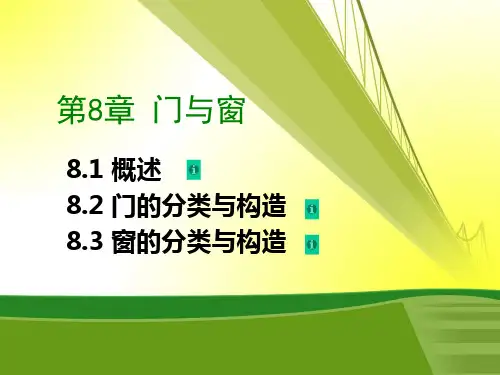 第8章 门与窗

8.1 概述

8.2 门的分类与构造

8.3 窗的分类与构造